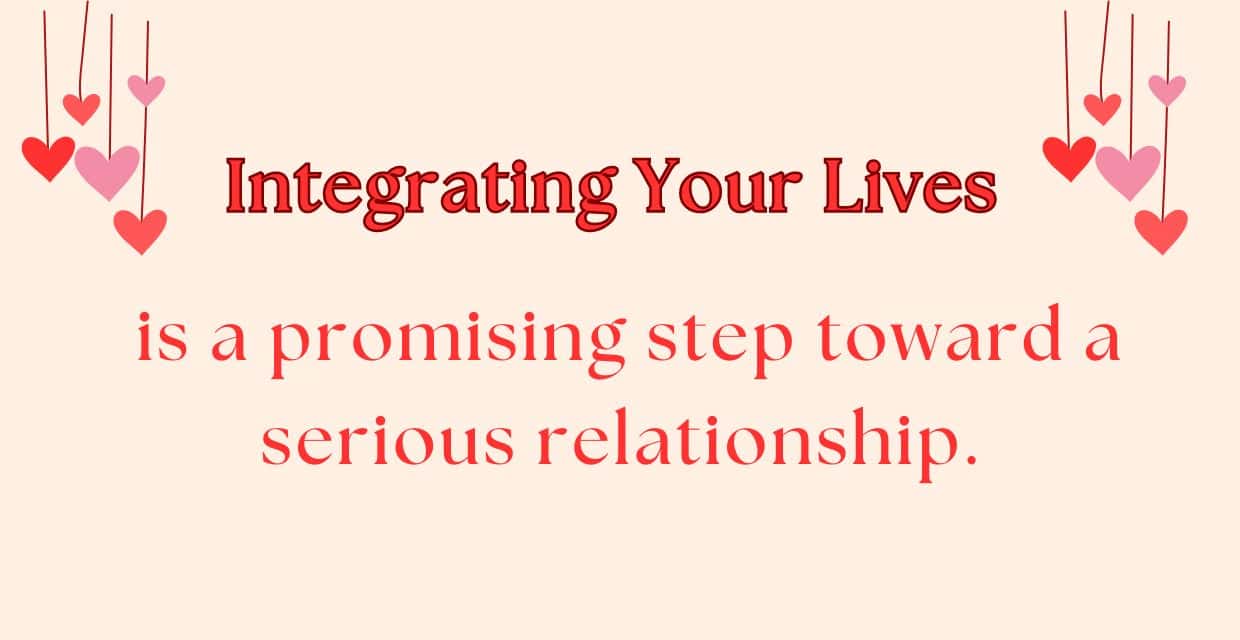 Integrating Your Lives

is a promising step toward a serious relationship.